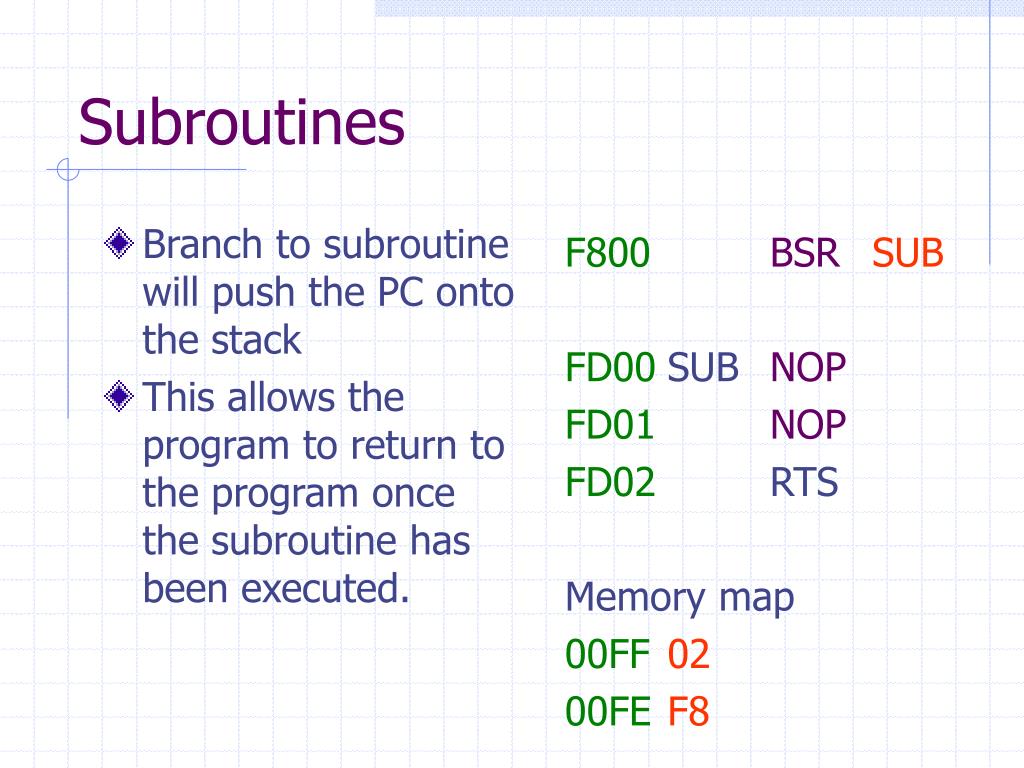 Subroutines

Branch to subroutine will push the PC onto the stack

This allows the program to return to the program once the subroutine has been executed.

F800 BSR SUB

FD00 SUB NOP
FD01 NOP
FD02 RTS

Memory map
00FF 02
00FE F8